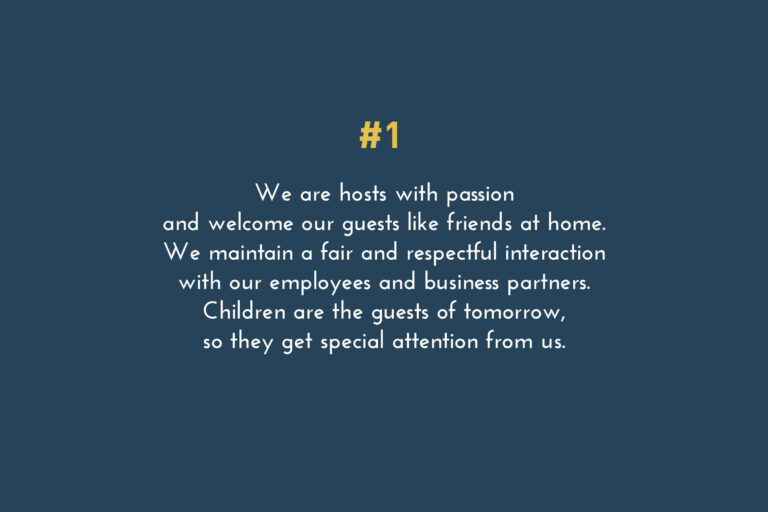 #1

We are hosts with passion and welcome our guests like friends at home. We maintain a fair and respectful interaction with our employees and business partners. Children are the guests of tomorrow, so they get special attention from us.